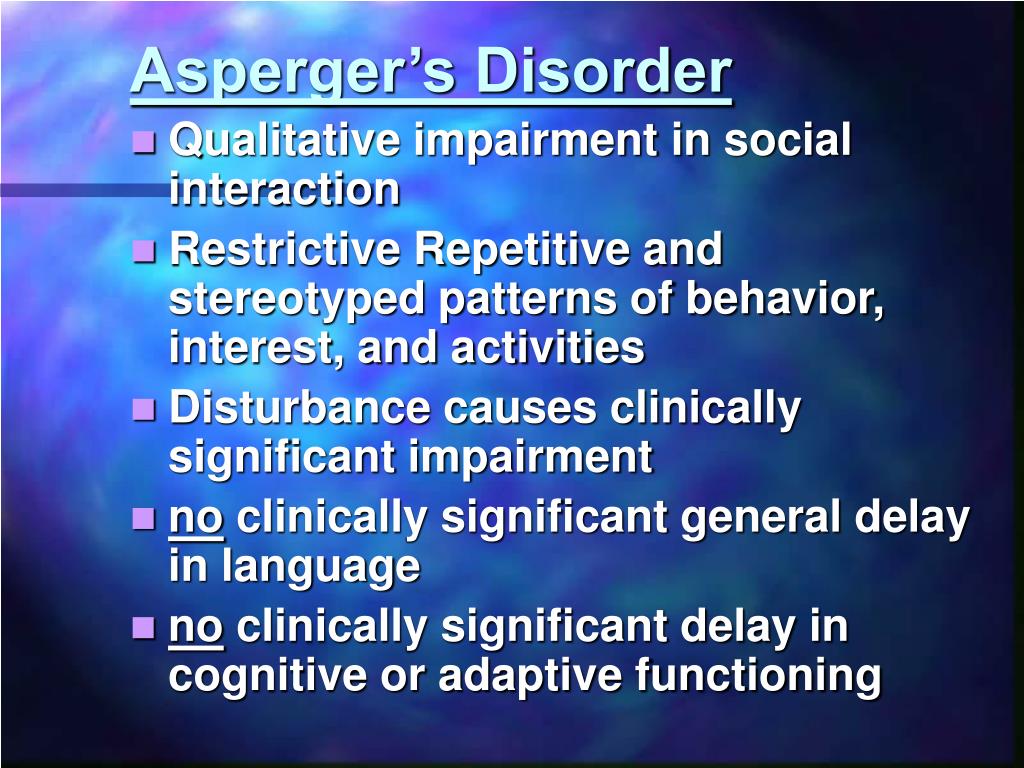 Asperger’s Disorder

- Qualitative impairment in social interaction
- Restrictive Repetitive and stereotyped patterns of behavior, interest, and activities
- Disturbance causes clinically significant impairment
- no clinically significant general delay in language
- no clinically significant delay in cognitive or adaptive functioning